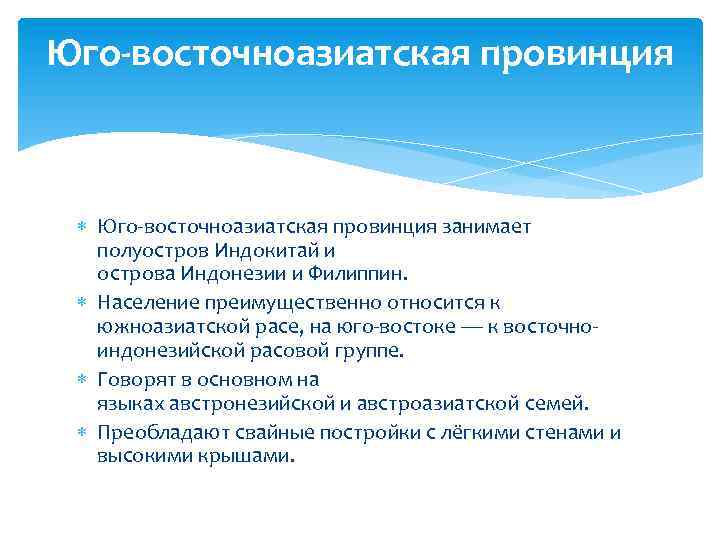 Юго-восточноазиатская провинция

∗ Юго-восточноазиатская провинция занимает полуостров Индокитай и острова Индонезии и Филиппин.
∗ Население преимущественно относится к южноазиатской расе, на юго-востоке — к восточно-индонезийской расовой группе.
∗ Говорят в основном на языках австронезийской и австроазиатской семей.
∗ Преобладают свайные постройки с лёгкими стенами и высокими крышами.